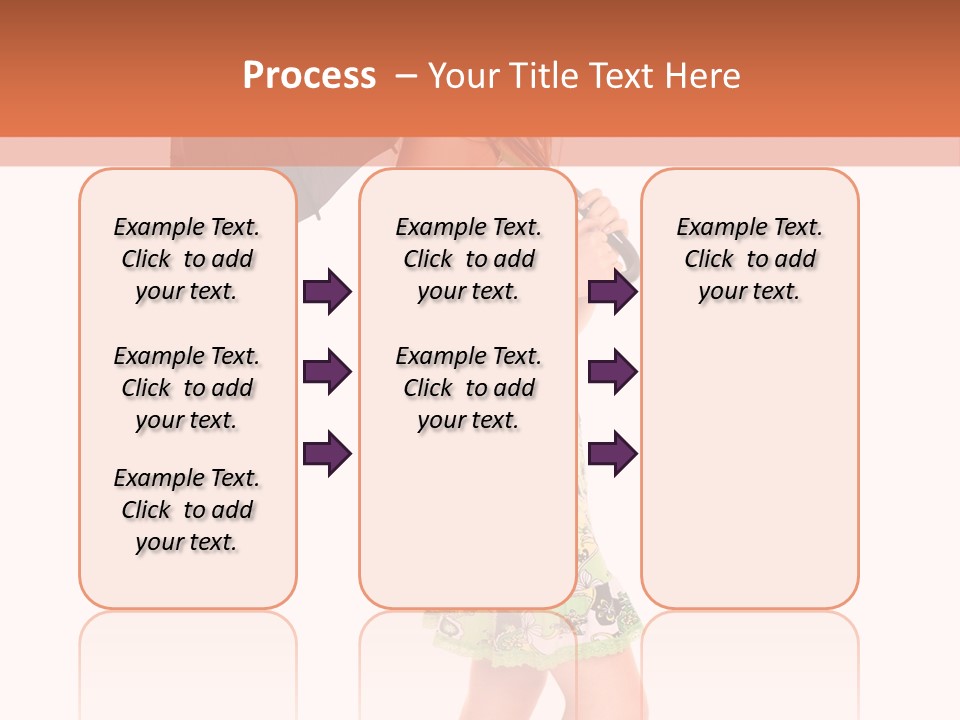 Process – Your Title Text Here

Example Text. Click to add your text.

Example Text. Click to add your text.

Example Text. Click to add your text.

Example Text. Click to add your text.

Example Text. Click to add your text.

Example Text. Click to add your text.